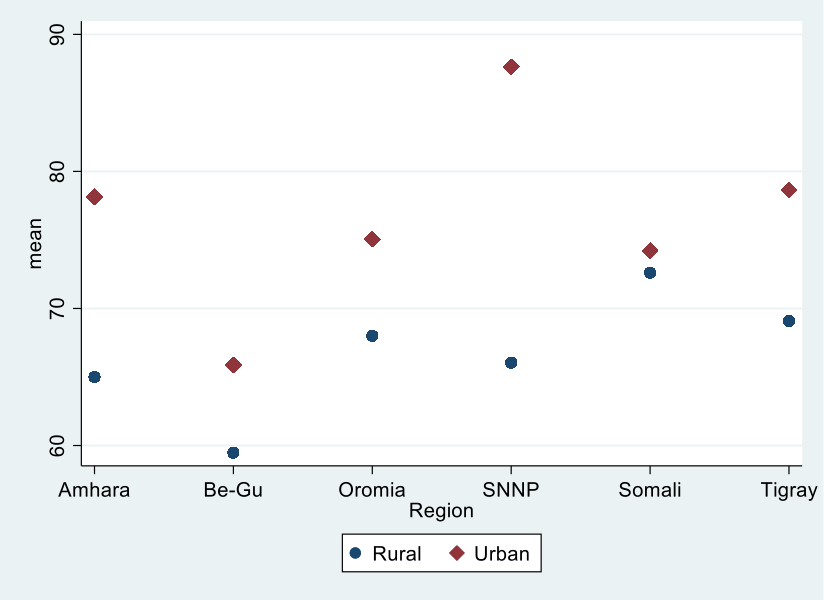 90
80
70
60
mean
Amhara
Be-Gu
Oromia
SNNP
Somali
Tigray
Region
Rural
Urban